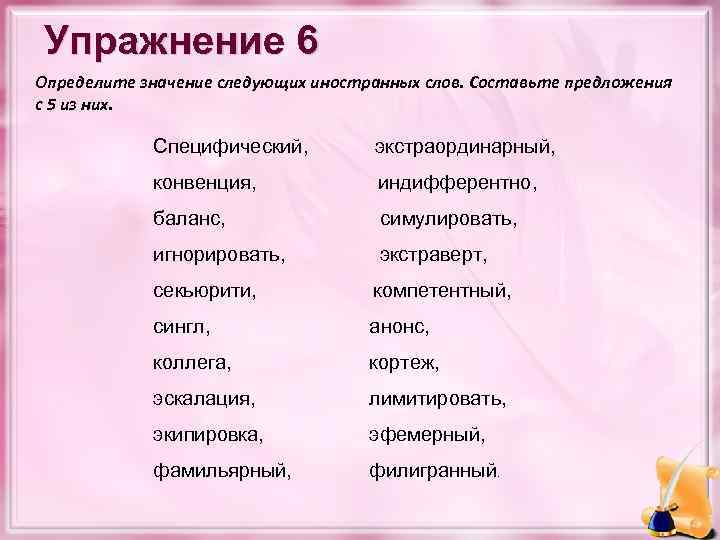 Упражнение 6

Определите значение следующих иностранных слов. Составьте предложения с 5 из них.

Специфический,
конвенция,
баланс,
игнорировать,
секьюрити,
сингл,
коллега,
эскалация,
экипировка,
фамильярный,

экстраординарный,
индифферентно,
симулировать,
экстраверт,
компетентный,
анонс,
кортеж,
лимитировать,
эфемерный,
филигранный.